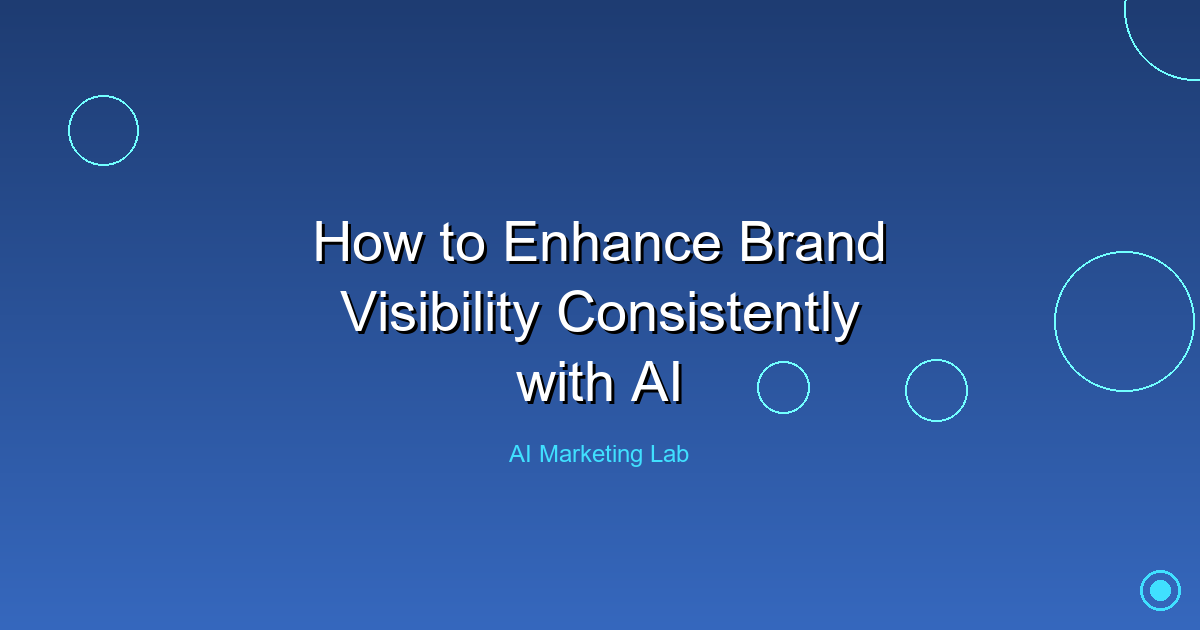 How to Enhance Brand Visibility Consistently with AI

AI Marketing Lab